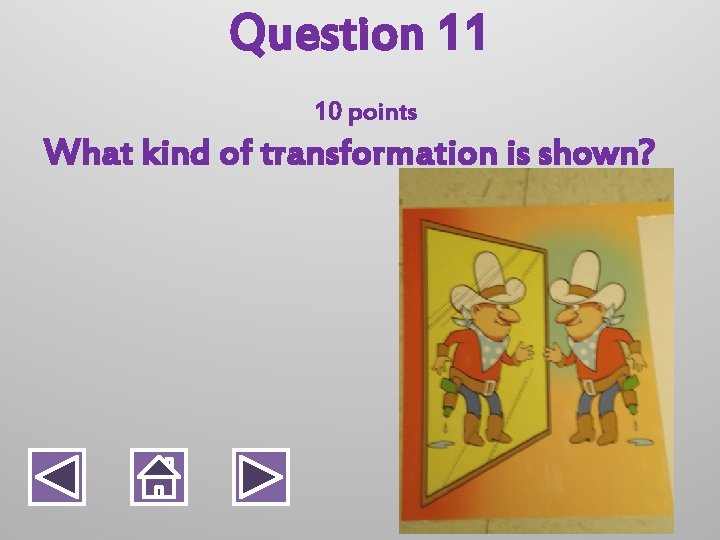 Question 11

10 points

What kind of transformation is shown?